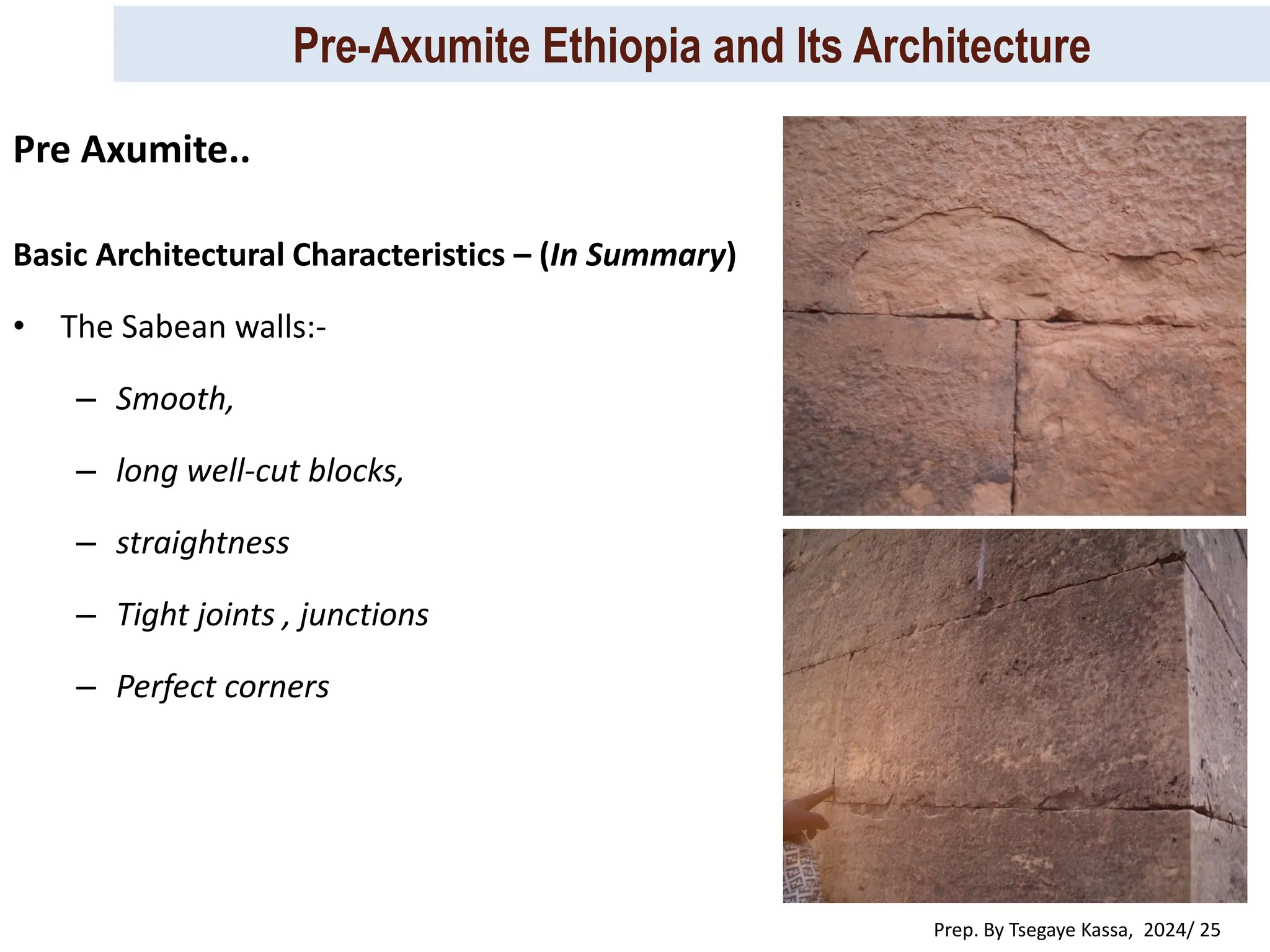 Pre-Axumite Ethiopia and Its Architecture

Pre Axumite..

Basic Architectural Characteristics – (In Summary)

• The Sabean walls:-

– Smooth,

– long well-cut blocks,

– straightness

– Tight joints , junctions

– Perfect corners

Prep. By Tsegaye Kassa, 2024/ 25